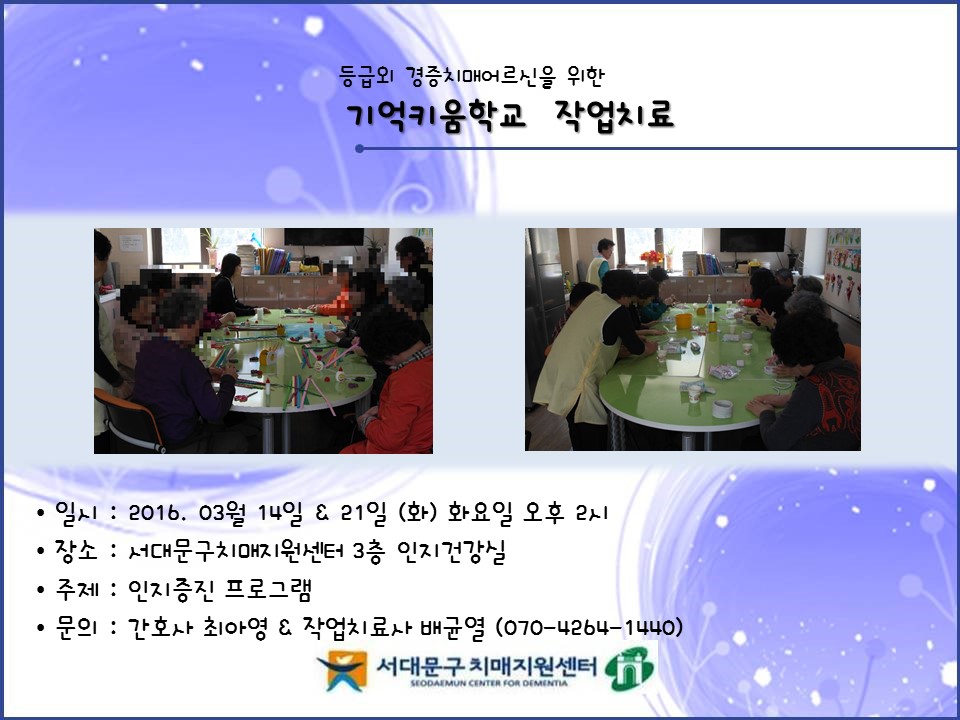 등급외 경증치매어르신을 위한

기억키움학교 작업치료

• 일시 : 2016. 03월 14일 & 21일 (화) 화요일 오후 2시
• 장소 : 서대문구치매지원센터 3층 인지건강실
• 주제 : 인지증진 프로그램
• 문의 : 간호사 최아영 & 작업치료사 배균열 (070-4264-1440)

서대문구 치매지원센터
SEODAEMUN CENTER FOR DEMENTIA